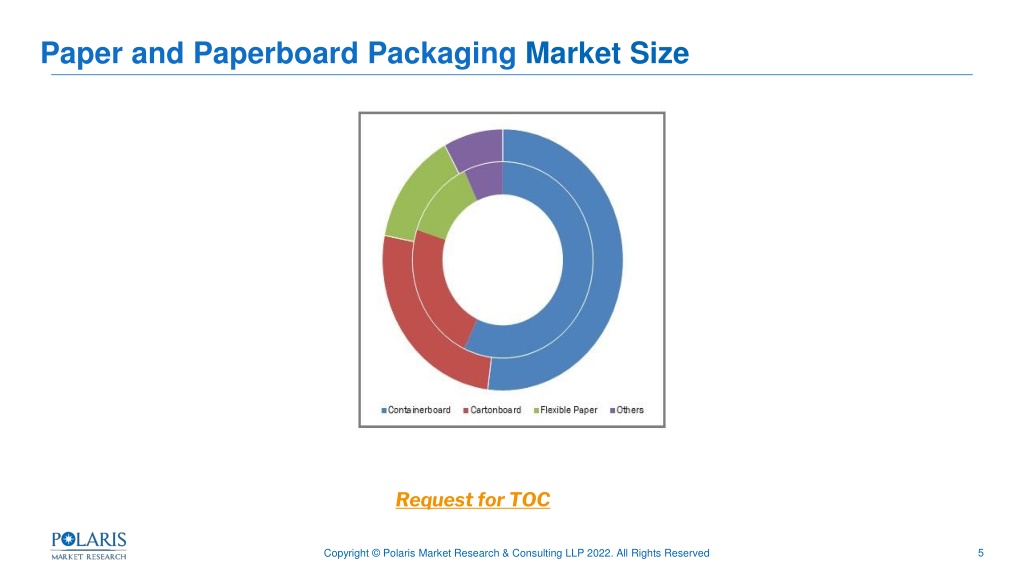 Paper and Paperboard Packaging Market Size

Containerboard Cartonboard Flexible Paper Others

Request for TOC

POLARIS
MARKET RESEARCH

Copyright © Polaris Market Research & Consulting LLP 2022. All Rights Reserved

5